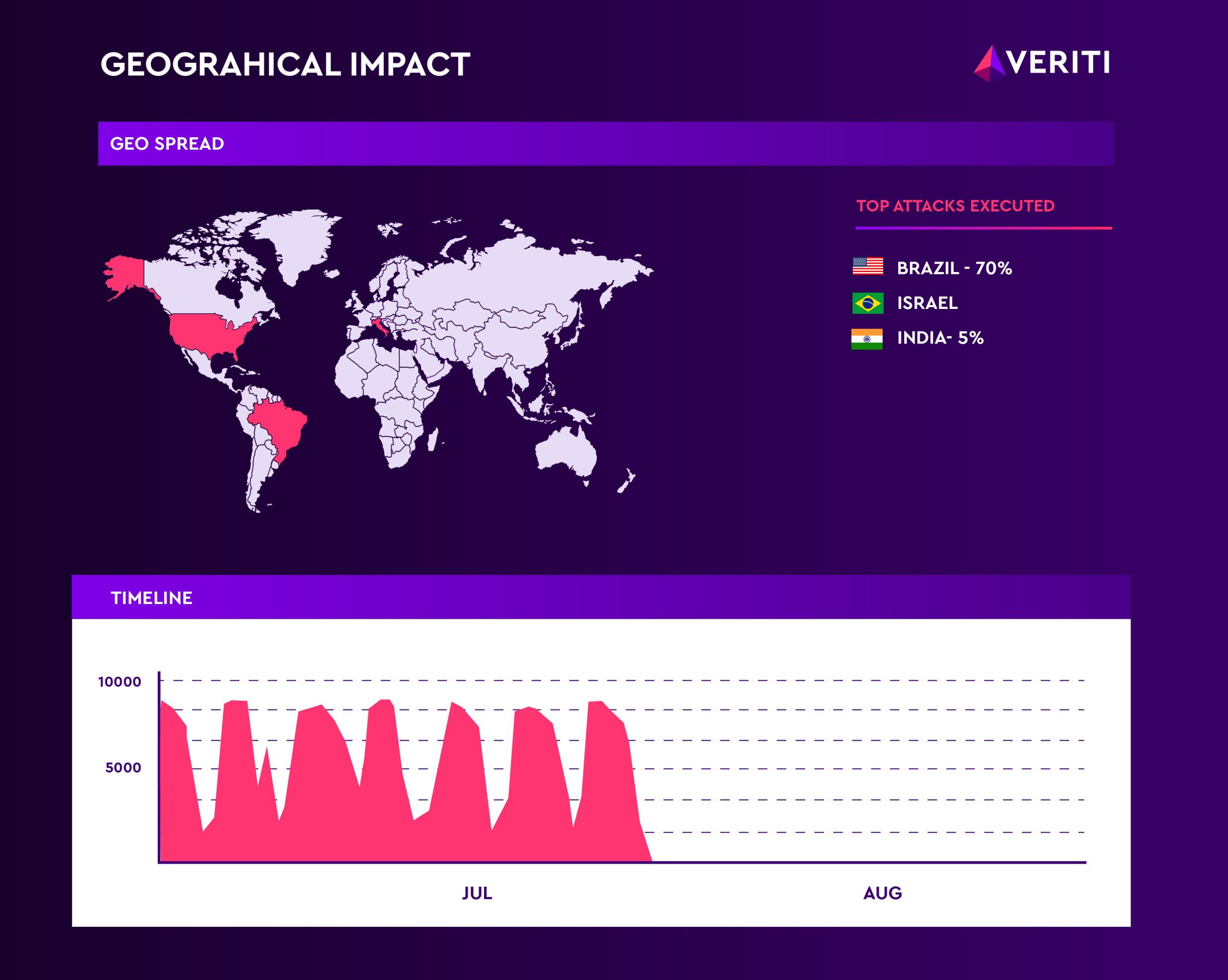 GEOGRAHICAL IMPACT

VERITI

GEO SPREAD

TOP ATTACKS EXECUTED

BRAZIL - 70%

ISRAEL

INDIA- 5%

TIMELINE

10000

5000

JUL

AUG